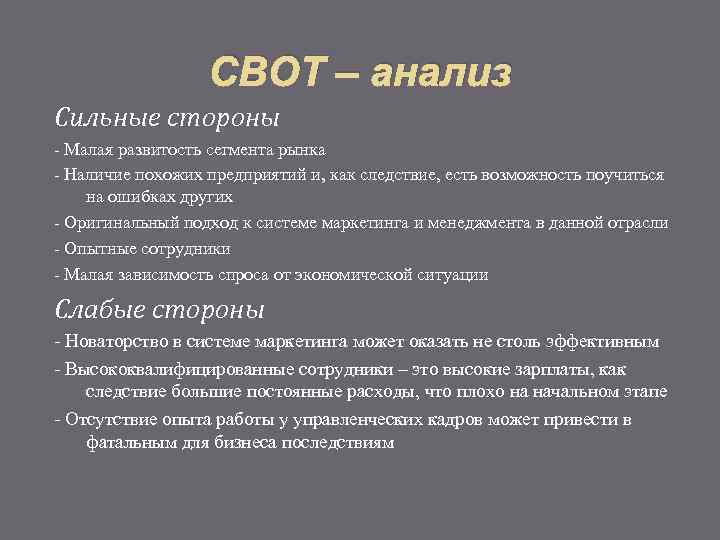 СВОТ – анализ

Сильные стороны

- Малая развитость сегмента рынка

- Наличие похожих предприятий и, как следствие, есть возможность поучиться на ошибках других

- Оригинальный подход к системе маркетинга и менеджмента в данной отрасли

- Опытные сотрудники

- Малая зависимость спроса от экономической ситуации

Слабые стороны

- Новаторство в системе маркетинга может оказать не столь эффективным

- Высококвалифицированные сотрудники – это высокие зарплаты, как следствие большие постоянные расходы, что плохо на начальном этапе

- Отсутствие опыта работы у управленческих кадров может привести в фатальным для бизнеса последствиям